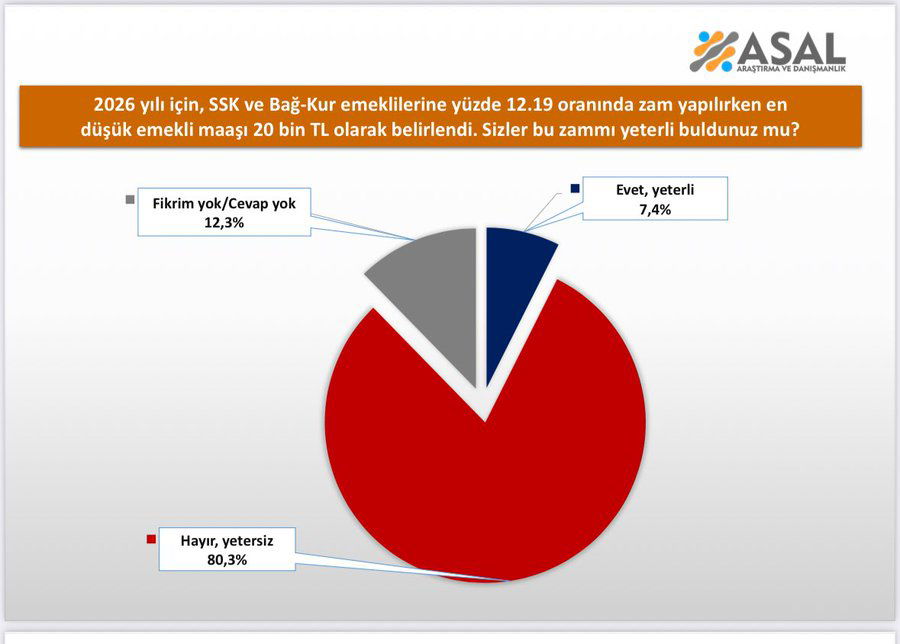 ASAL
ARAŞTIRMA VE DANIŞMANLIK

2026 yılı için, SSK ve Bağ-Kur emeklilerine yüzde 12.19 oranında zam yapılırken en düşük emekli maaşı 20 bin TL olarak belirlendi. Sizler bu zammı yeterli buldunuz mu?

Fikrim yok/Cevap yok
12,3%

Evet, yeterli
7,4%

Hayır, yetersiz
80,3%